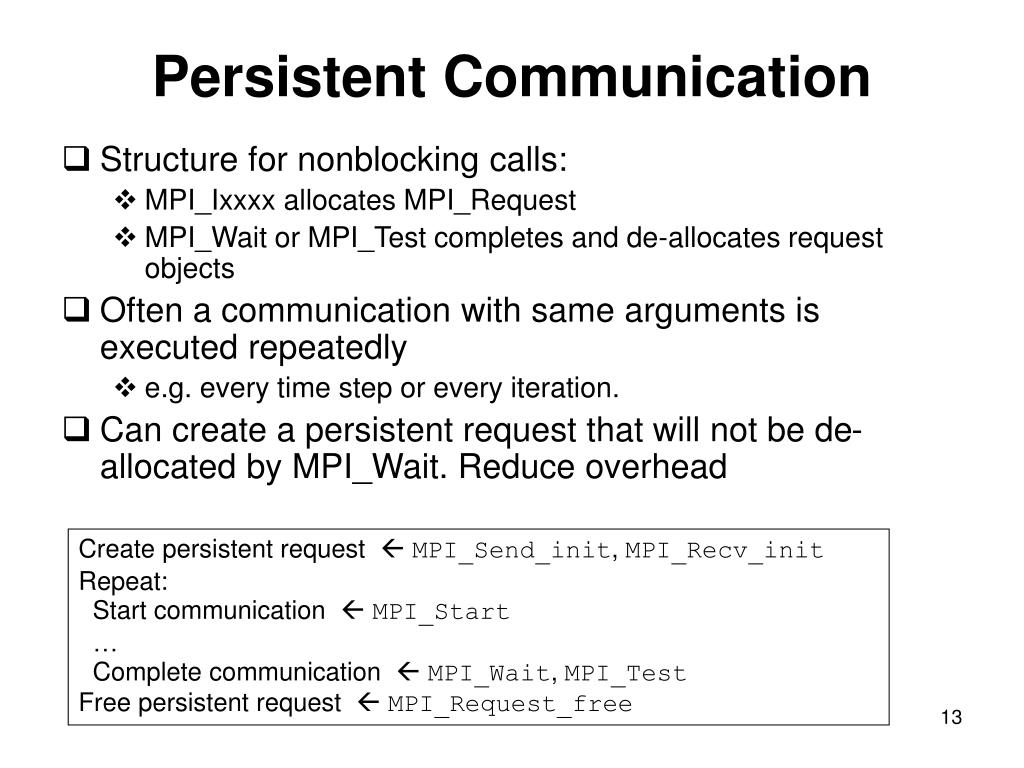 Persistent Communication

❑ Structure for nonblocking calls:

❖ MPI_Ixxxx allocates MPI_Request

❖ MPI_Wait or MPI_Test completes and de-allocates request objects

❑ Often a communication with same arguments is executed repeatedly

❖ e.g. every time step or every iteration.

❑ Can create a persistent request that will not be de-allocated by MPI_Wait. Reduce overhead

Create persistent request ← MPI_Send_init, MPI_Recv_init
Repeat:
Start communication ← MPI_Start
…
Complete communication ← MPI_Wait, MPI_Test
Free persistent request ← MPI_Request_free

13